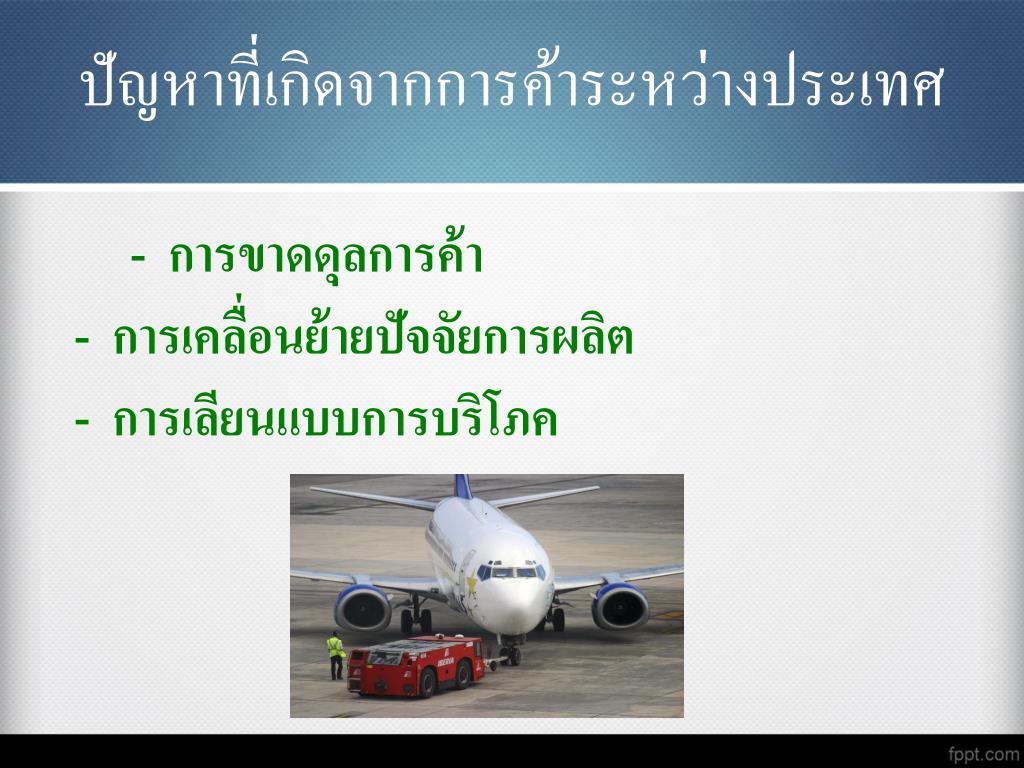 ปัญหาที่เกิดจากการค้าระหว่างประเทศ

- การขาดดุลการค้า

- การเคลื่อนย้ายปัจจัยการผลิต

- การเลียนแบบการบริโภค

fppt.com